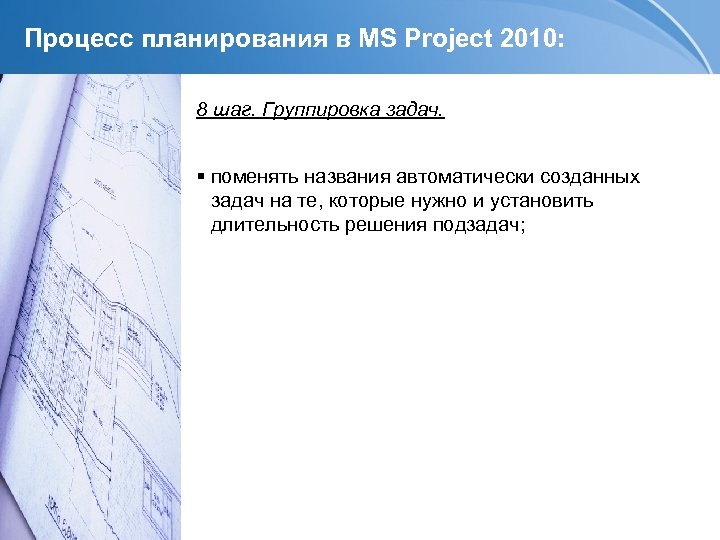 Процесс планирования в MS Project 2010:

8 шаг. Группировка задач.

▪ поменять названия автоматически созданных задач на те, которые нужно и установить длительность решения подзадач;